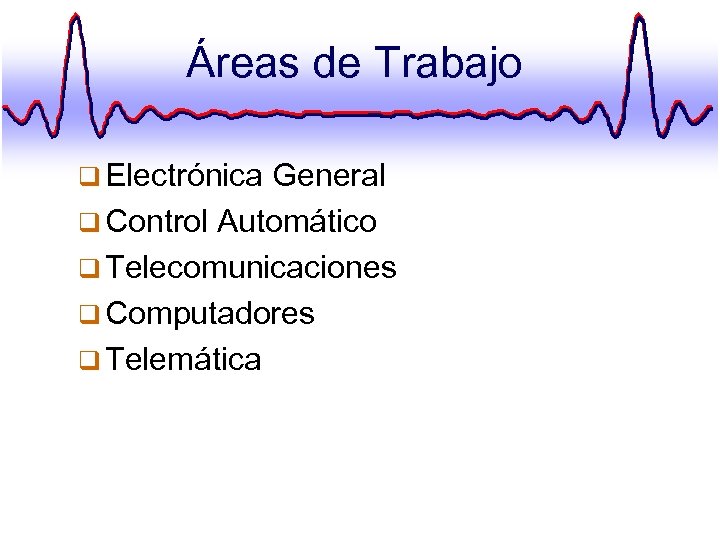 Áreas de Trabajo

❑ Electrónica General
❑ Control Automático
❑ Telecomunicaciones
❑ Computadores
❑ Telemática